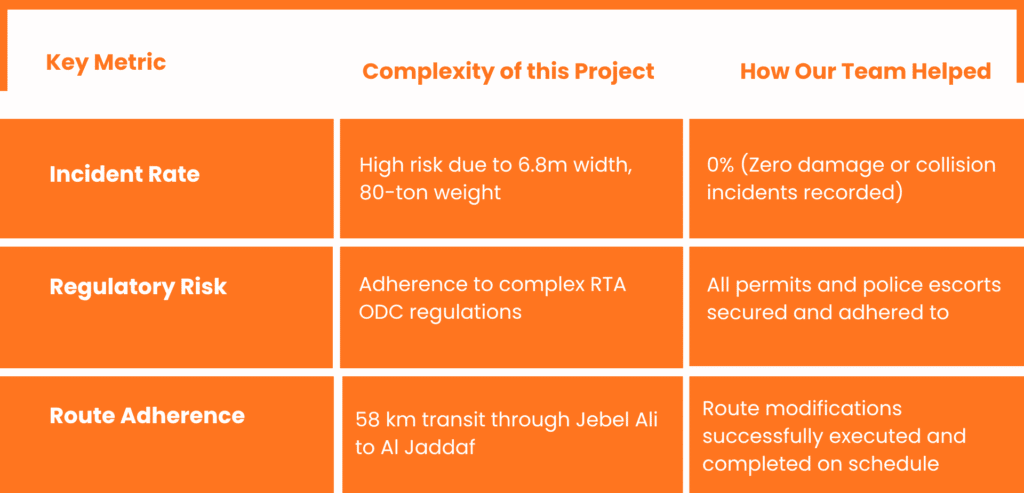 | Key Metric | Complexity of this Project | How Our Team Helped |
|---|---|---|
| Incident Rate | High risk due to 6.8m width, 80-ton weight | 0% (Zero damage or collision incidents recorded) |
| Regulatory Risk | Adherence to complex RTA ODC regulations | All permits and police escorts secured and adhered to |
| Route Adherence | 58 km transit through Jebel Ali to Al Jaddaf | Route modifications successfully executed and completed on schedule |